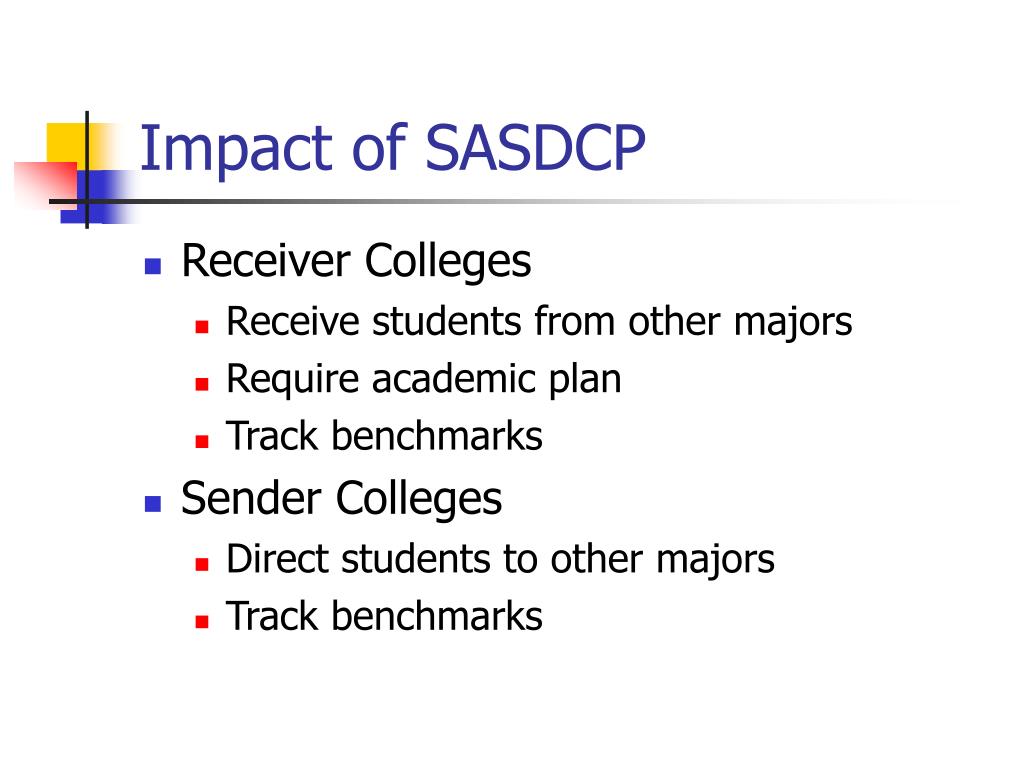 Impact of SASDCP

- Receiver Colleges
  - Receive students from other majors
  - Require academic plan
  - Track benchmarks
- Sender Colleges
  - Direct students to other majors
  - Track benchmarks